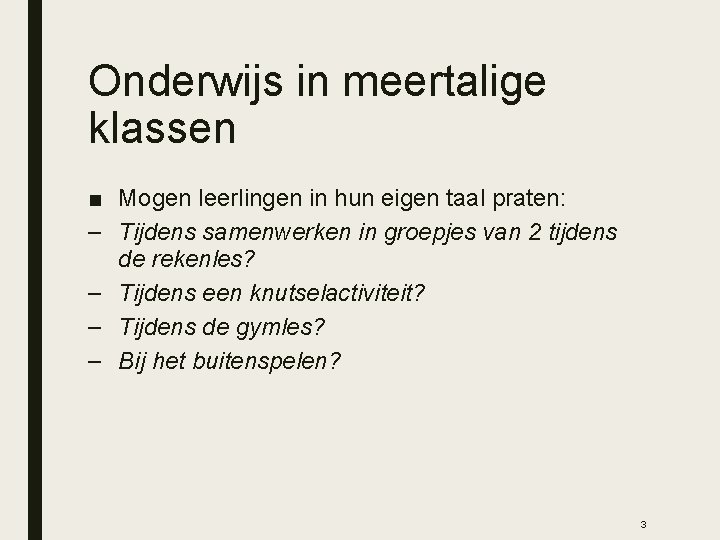 Onderwijs in meertalige klassen

■ Mogen leerlingen in hun eigen taal praten:
– Tijdens samenwerken in groepjes van 2 tijdens de rekenles?
– Tijdens een knutselactiviteit?
– Tijdens de gymles?
– Bij het buitenspelen?

3